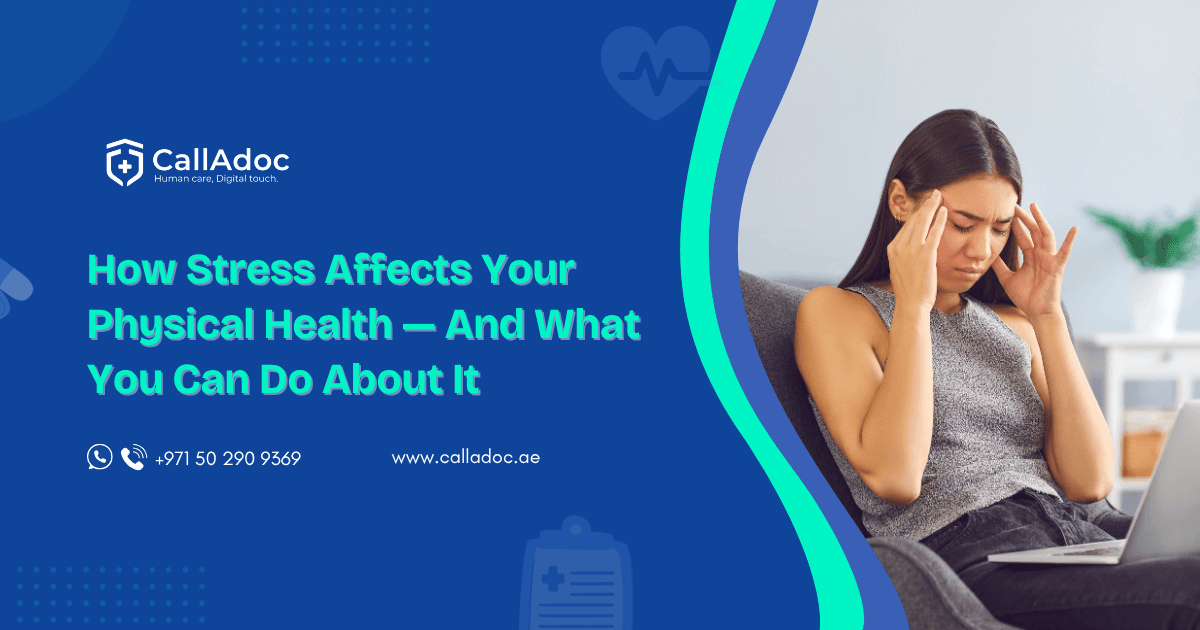 CallAdoc
Human care, Digital touch.

How Stress Affects Your Physical Health — And What You Can Do About It

+971 50 290 9369

www.calladoc.ae